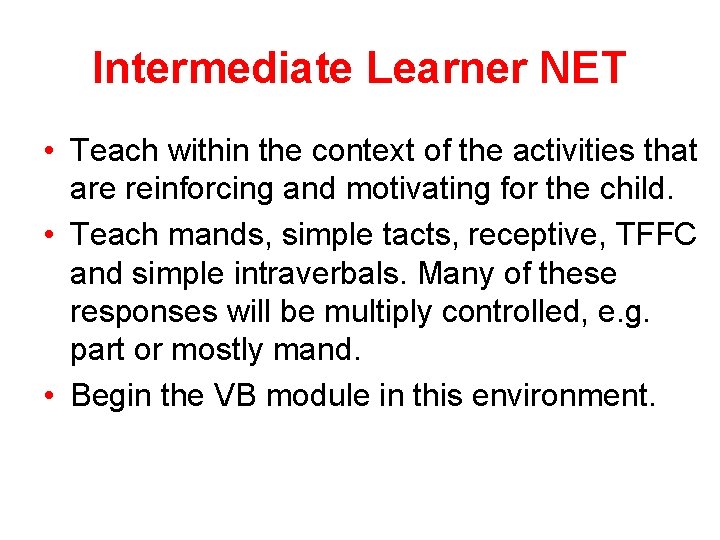 Intermediate Learner NET

• Teach within the context of the activities that are reinforcing and motivating for the child.
• Teach mands, simple tacts, receptive, TFFC and simple intraverbals. Many of these responses will be multiply controlled, e.g. part or mostly mand.
• Begin the VB module in this environment.